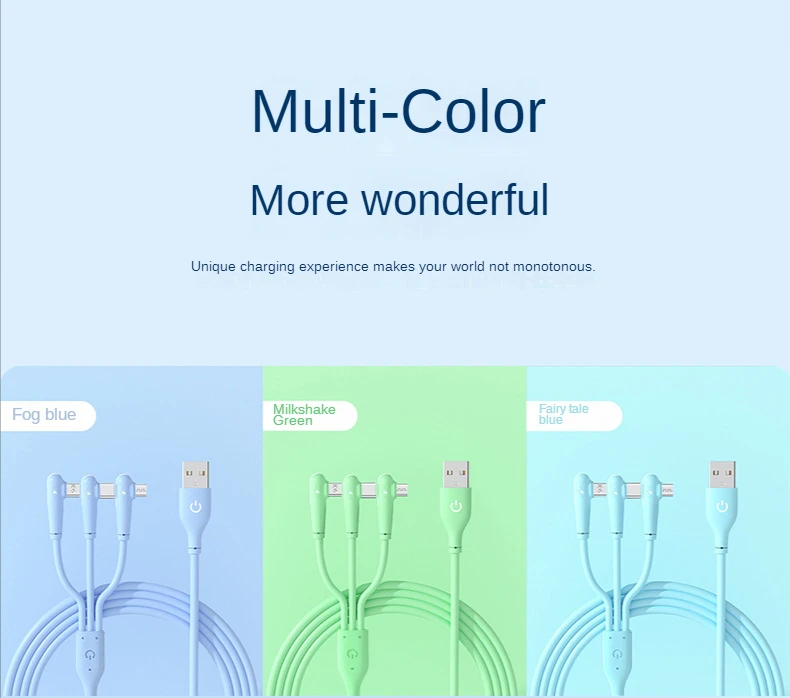 Multi-Color

More wonderful

Unique charging experience makes your world not monotonous.

Fog blue

Milkshake Green

Fairy tale blue